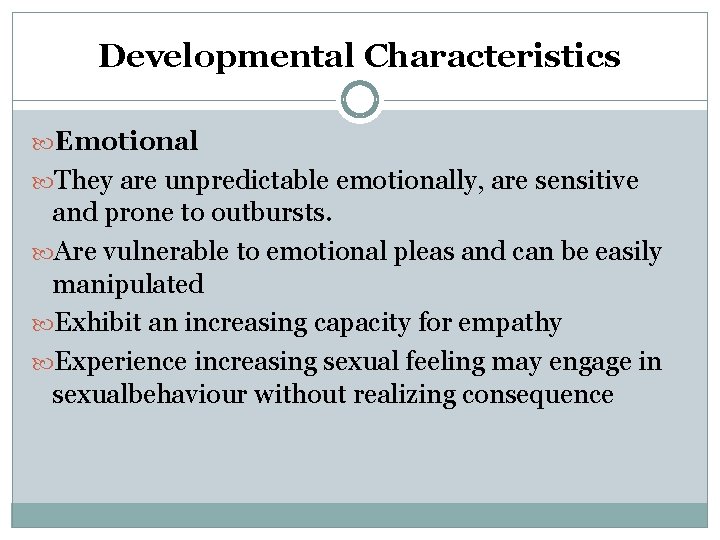 Developmental Characteristics

Emotional

They are unpredictable emotionally, are sensitive and prone to outbursts.

Are vulnerable to emotional pleas and can be easily manipulated

Exhibit an increasing capacity for empathy

Experience increasing sexual feeling may engage in sexualbehaviour without realizing consequence